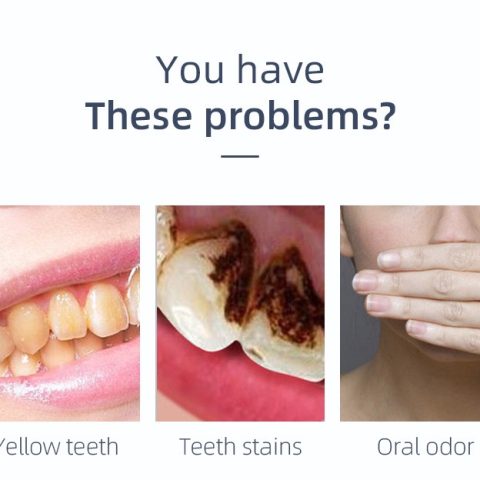 You have
These problems?

Yellow teeth

Teeth stains

Oral odor